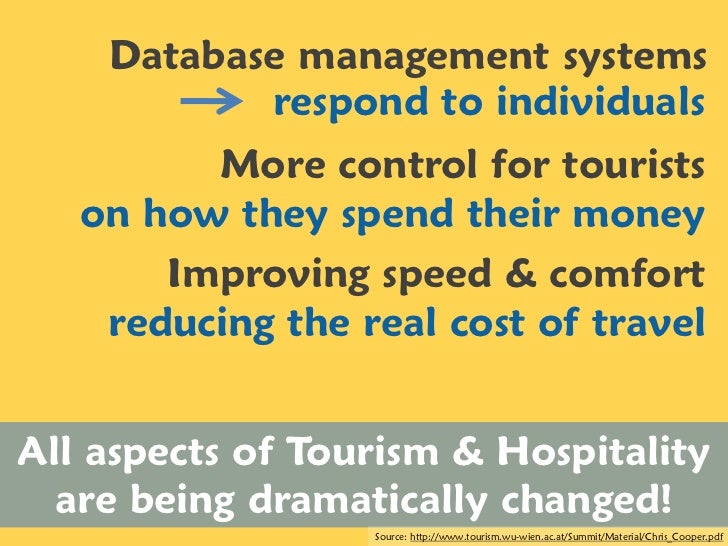 Database management systems
→ respond to individuals

More control for tourists
on how they spend their money

Improving speed & comfort
reducing the real cost of travel

All aspects of Tourism & Hospitality
are being dramatically changed!

Source: http://www.tourism.wu-wien.ac.at/Summit/Material/Chris_Cooper.pdf